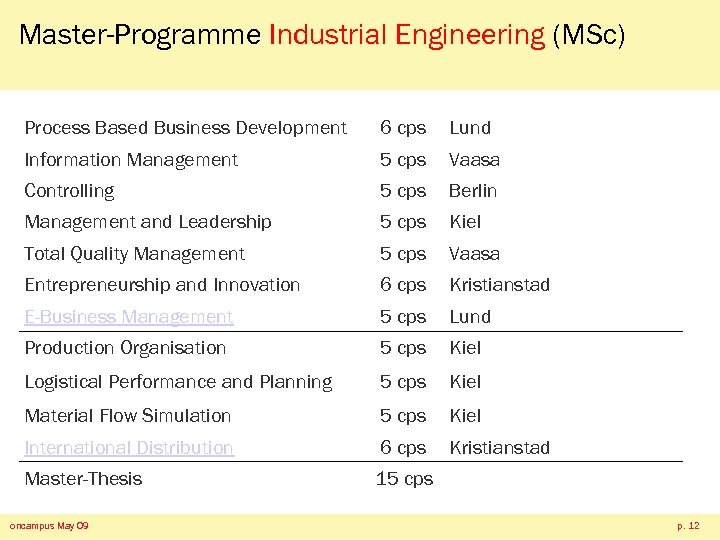 Master-Programme Industrial Engineering (MSc)

| | | |
|---|---|---|
| Process Based Business Development | 6 cps | Lund |
| Information Management | 5 cps | Vaasa |
| Controlling | 5 cps | Berlin |
| Management and Leadership | 5 cps | Kiel |
| Total Quality Management | 5 cps | Vaasa |
| Entrepreneurship and Innovation | 6 cps | Kristianstad |
| E-Business Management | 5 cps | Lund |
| Production Organisation | 5 cps | Kiel |
| Logistical Performance and Planning | 5 cps | Kiel |
| Material Flow Simulation | 5 cps | Kiel |
| International Distribution | 6 cps | Kristianstad |
| Master-Thesis | 15 cps | |

oncampus May 09

p. 12